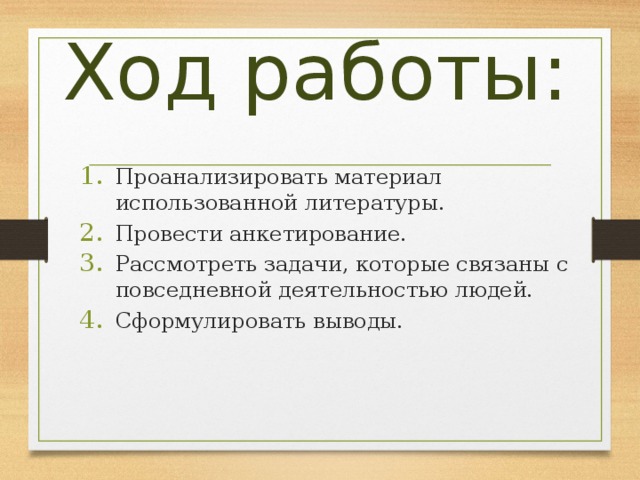 Ход работы:

1. Проанализировать материал использованной литературы.
2. Провести анкетирование.
3. Рассмотреть задачи, которые связаны с повседневной деятельностью людей.
4. Сформулировать выводы.